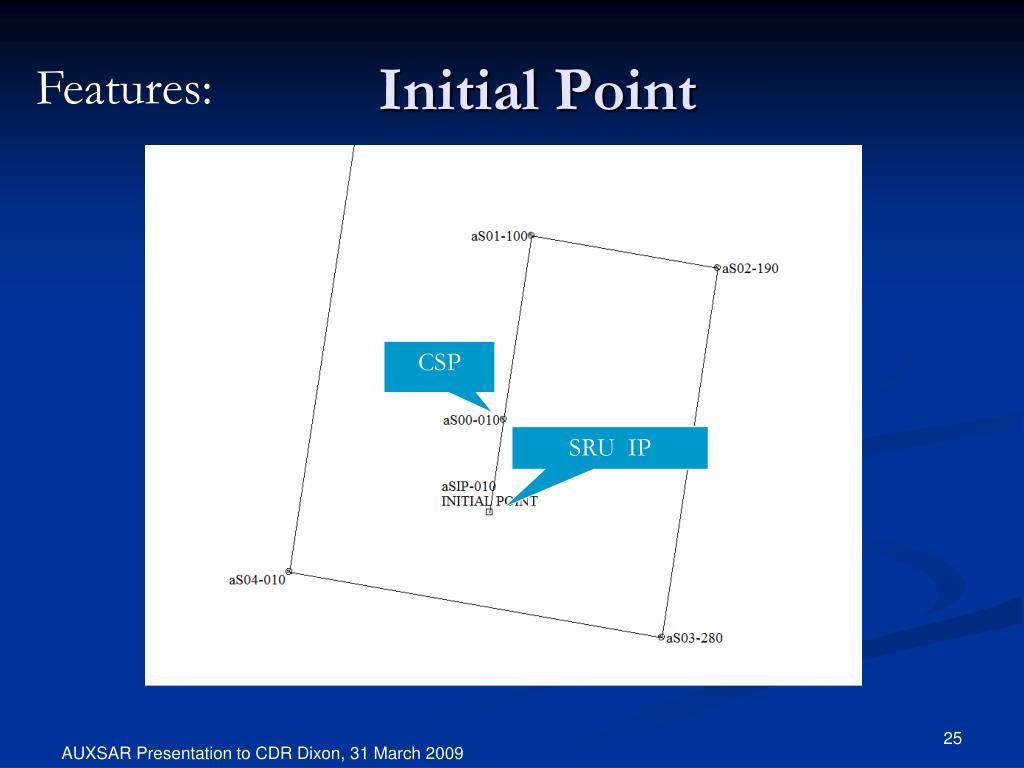 Features: Initial Point

aS01-100

aS02-190

CSP

aS00-010

SRU IP

aSIP-010
INITIAL POINT

aS04-010

aS03-280

25

AUXSAR Presentation to CDR Dixon, 31 March 2009